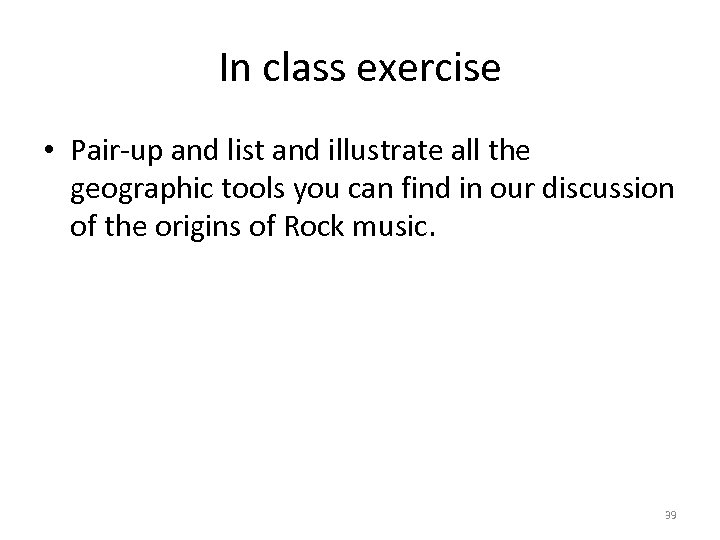 In class exercise

• Pair-up and list and illustrate all the geographic tools you can find in our discussion of the origins of Rock music.

39